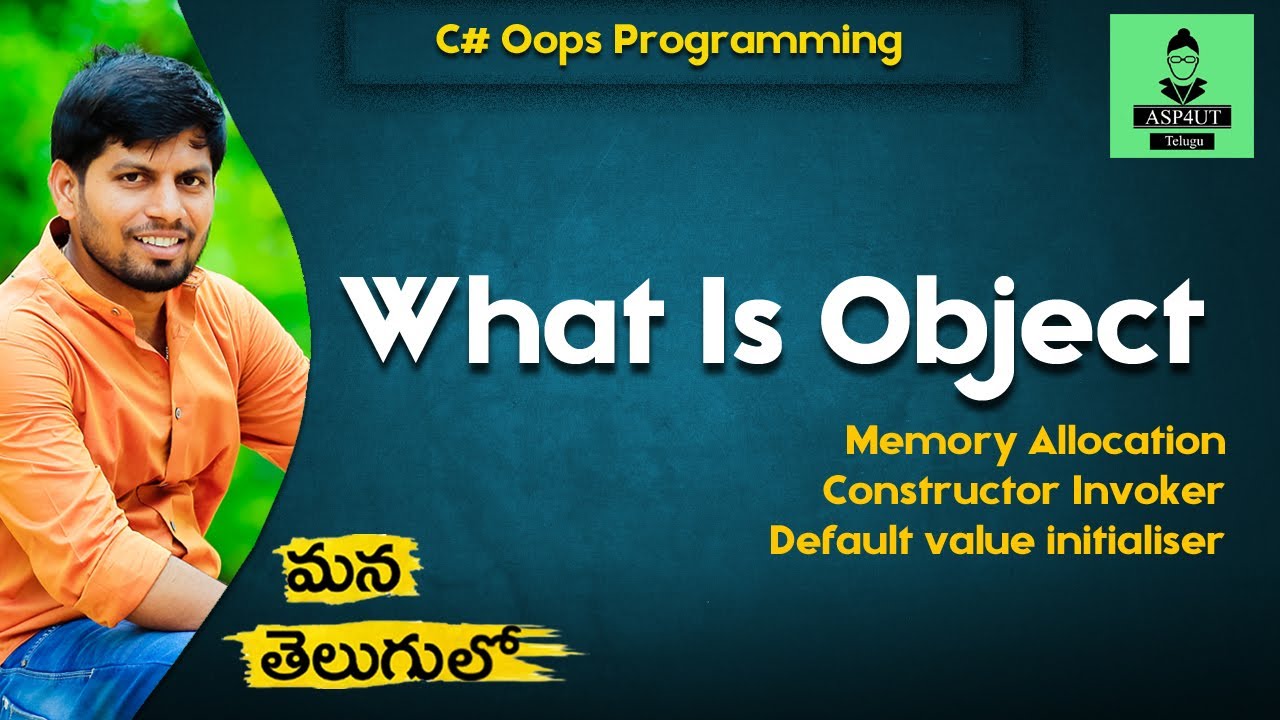 C# Oops Programming

ASP4UT
Telugu

What Is Object

Memory Allocation
Constructor Invoker
Default value initialiser

మన
తెలుగులో